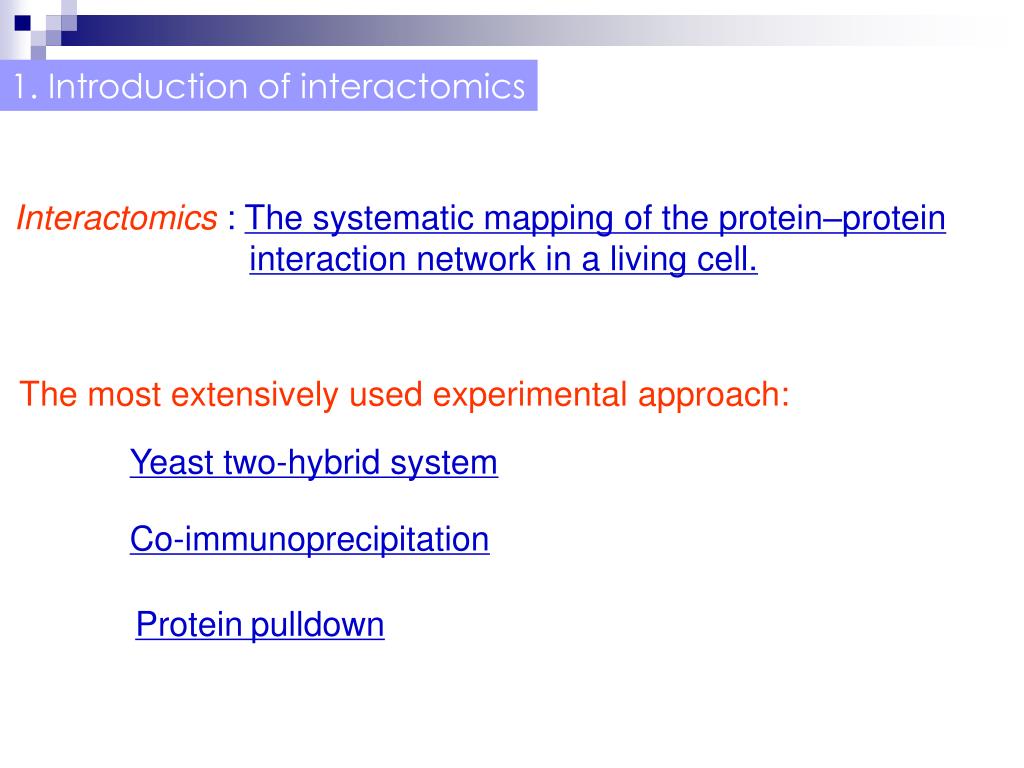 1. Introduction of interactomics

Interactomics : The systematic mapping of the protein–protein interaction network in a living cell.

The most extensively used experimental approach:

Yeast two-hybrid system

Co-immunoprecipitation

Protein pulldown